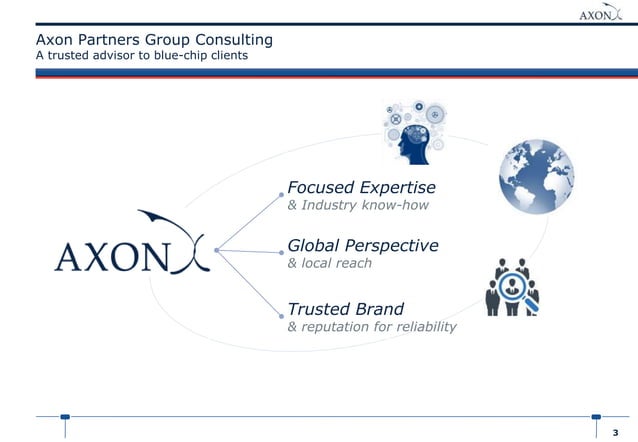 AXON

Axon Partners Group Consulting
A trusted advisor to blue-chip clients

AXON

Focused Expertise
& Industry know-how

Global Perspective
& local reach

Trusted Brand
& reputation for reliability

3